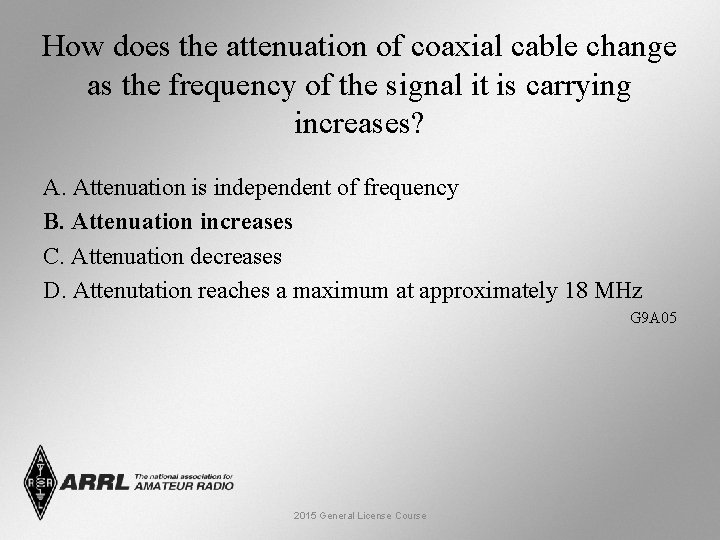 How does the attenuation of coaxial cable change as the frequency of the signal it is carrying increases?

A. Attenuation is independent of frequency
B. Attenuation increases
C. Attenuation decreases
D. Attenutation reaches a maximum at approximately 18 MHz

G9A05

ARRL The national association for AMATEUR RADIO

2015 General License Course